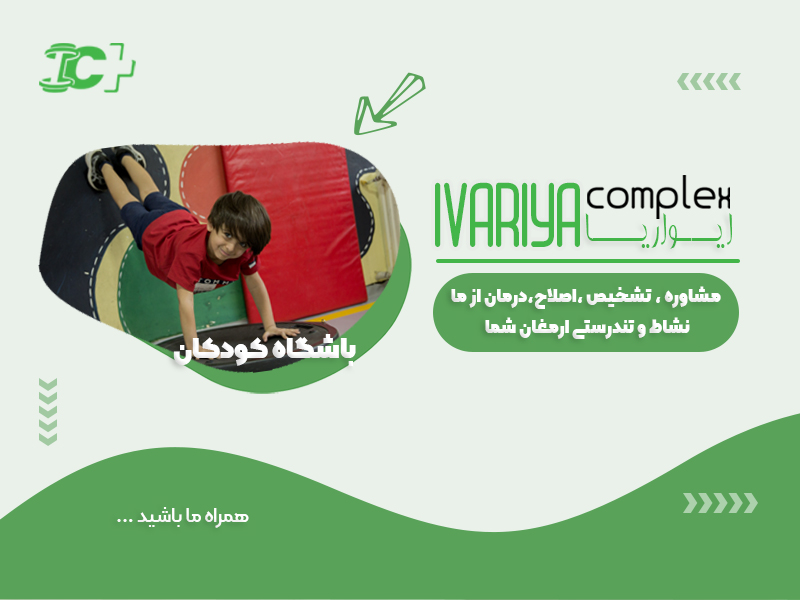 IC

IVARIYA complex
ایواریا

مشاوره ، تشخیص ،اصلاح،درمان از ما
نشاط و تندرستی ارمغان شما

باشگاه کودکان

همراه ما باشید ...